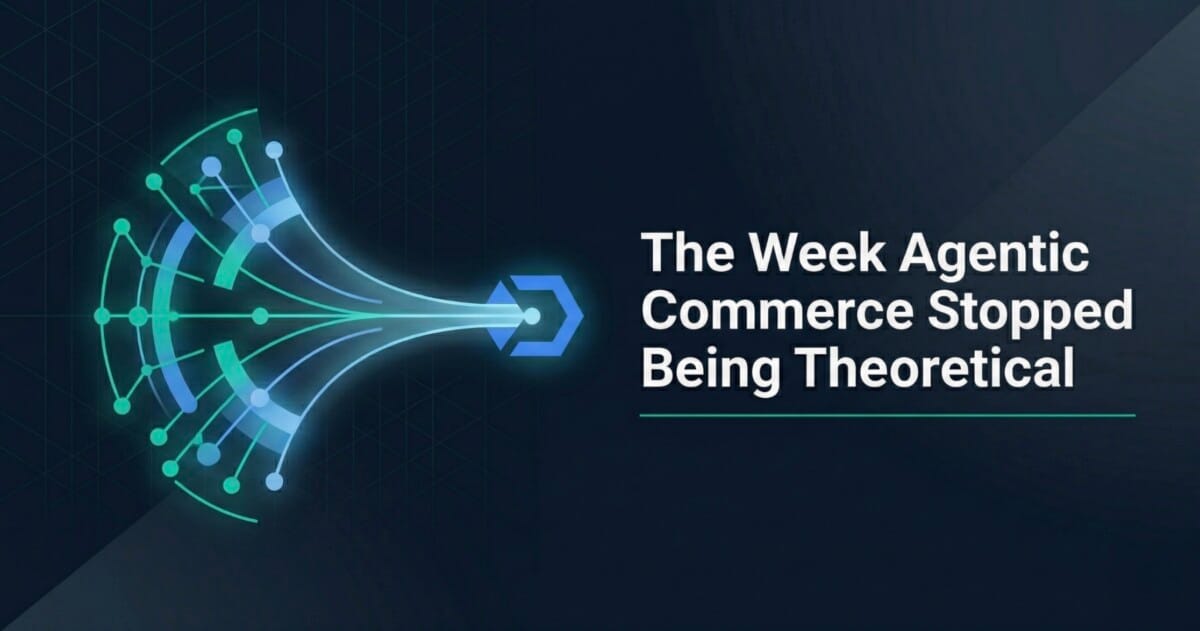 The Week Agentic Commerce Stopped Being Theoretical